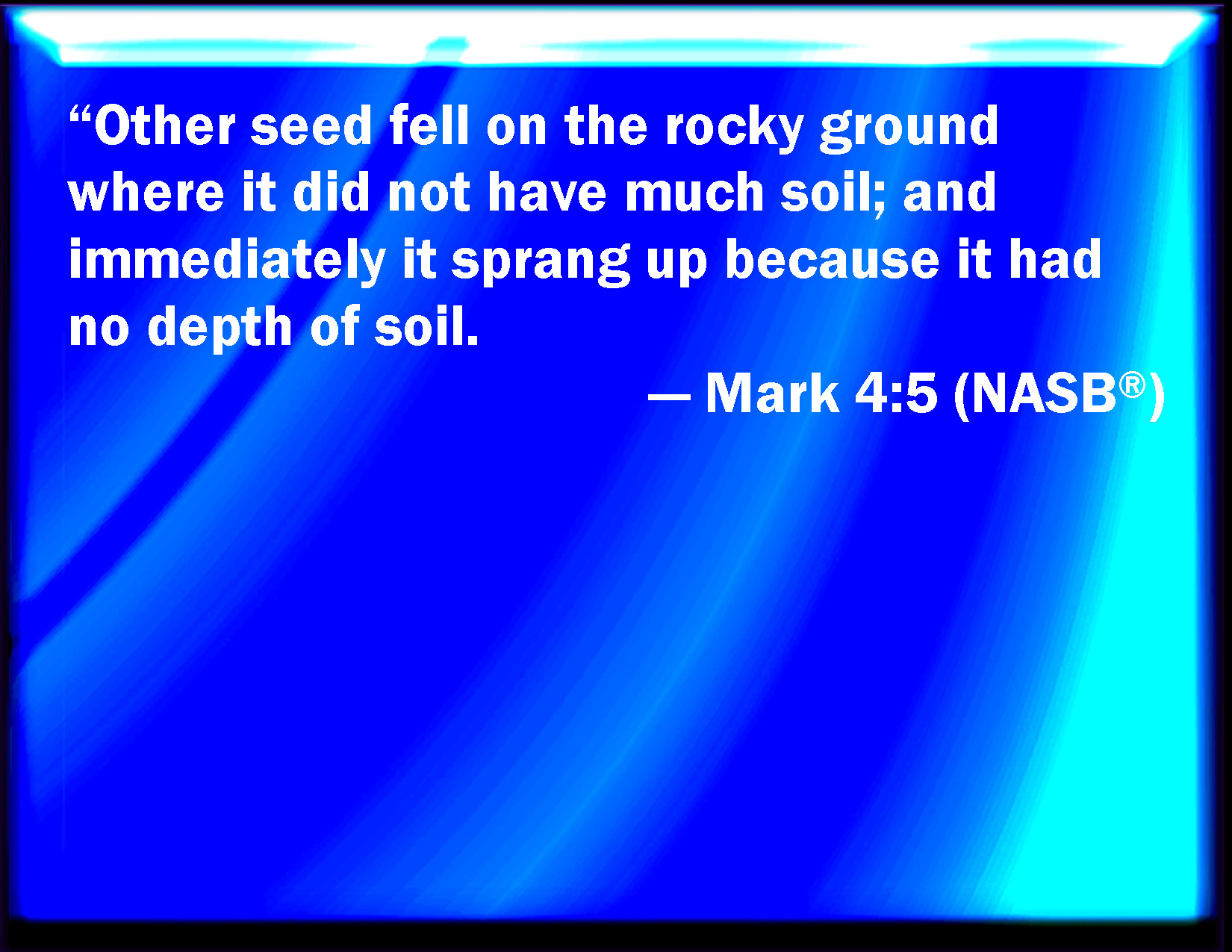 "Other seed fell on the rocky ground where it did not have much soil; and immediately it sprang up because it had no depth of soil.

— Mark 4:5 (NASB®)